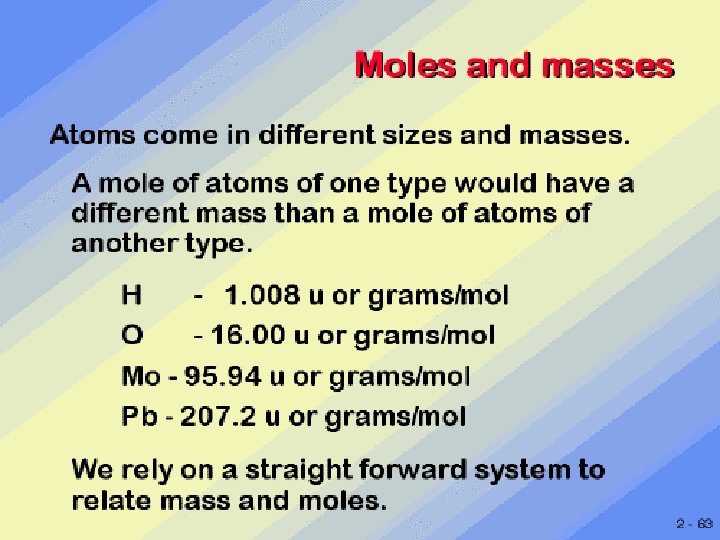 Moles and masses

Atoms come in different sizes and masses.

A mole of atoms of one type would have a different mass than a mole of atoms of another type.

H - 1.008 u or grams/mol

O - 16.00 u or grams/mol

Mo - 95.94 u or grams/mol

Pb - 207.2 u or grams/mol

We rely on a straight forward system to relate mass and moles.

2 - 63